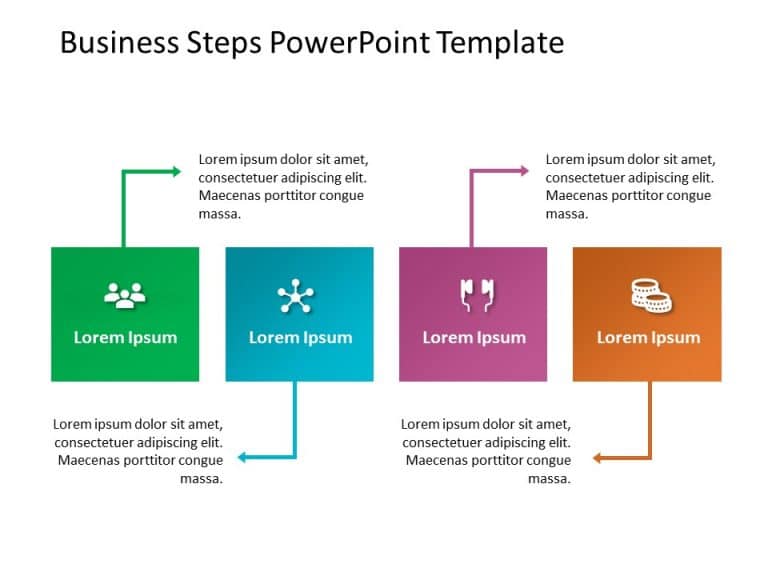 Business Steps PowerPoint Template

Lorem ipsum dolor sit amet, consectetuer adipiscing elit. Maecenas porttitor congue massa.

Lorem ipsum dolor sit amet, consectetuer adipiscing elit. Maecenas porttitor congue massa.

Lorem Ipsum

Lorem Ipsum

Lorem Ipsum

Lorem Ipsum

Lorem ipsum dolor sit amet, consectetuer adipiscing elit. Maecenas porttitor congue massa.

Lorem ipsum dolor sit amet, consectetuer adipiscing elit. Maecenas porttitor congue massa.